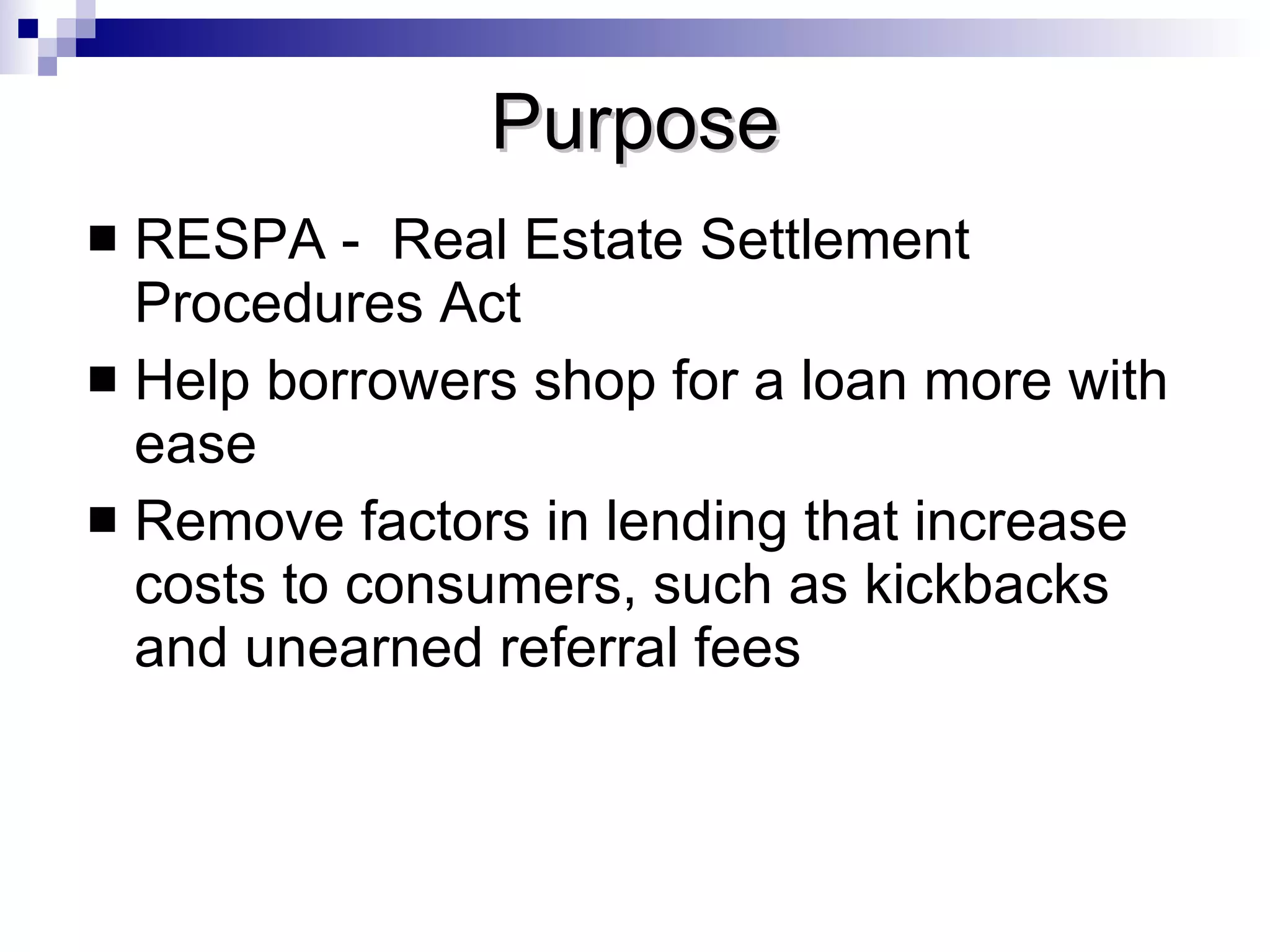 Purpose

■ RESPA -  Real Estate Settlement Procedures Act

■ Help borrowers shop for a loan more with ease

■ Remove factors in lending that increase costs to consumers, such as kickbacks and unearned referral fees